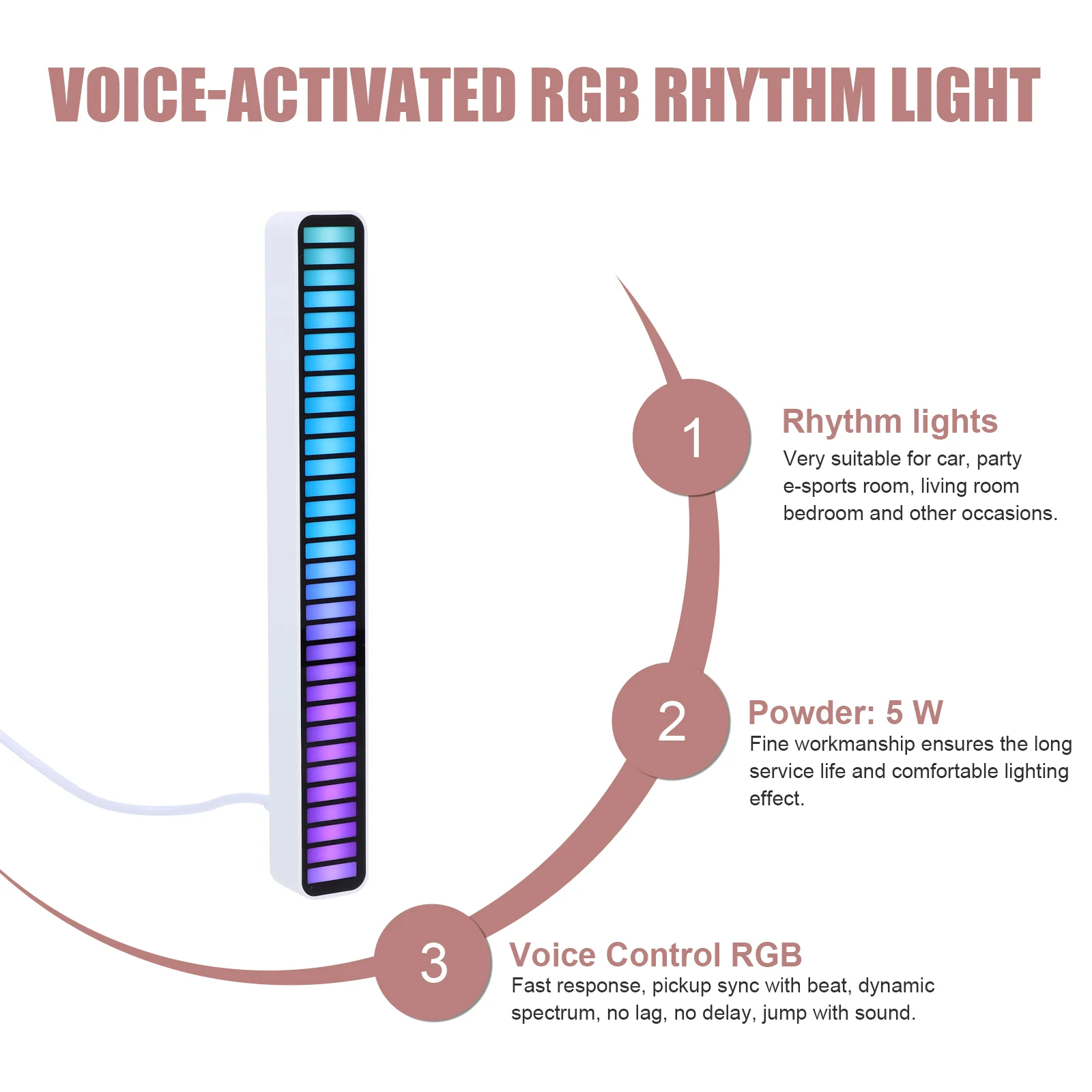 VOICE-ACTIVATED RGB RHYTHM LIGHT

1

Rhythm lights

Very suitable for car, party e-sports room, living room bedroom and other occasions.

2

Powder: 5 W

Fine workmanship ensures the long service life and comfortable lighting effect.

3

Voice Control RGB

Fast response, pickup sync with beat, dynamic spectrum, no lag, no delay, jump with sound.